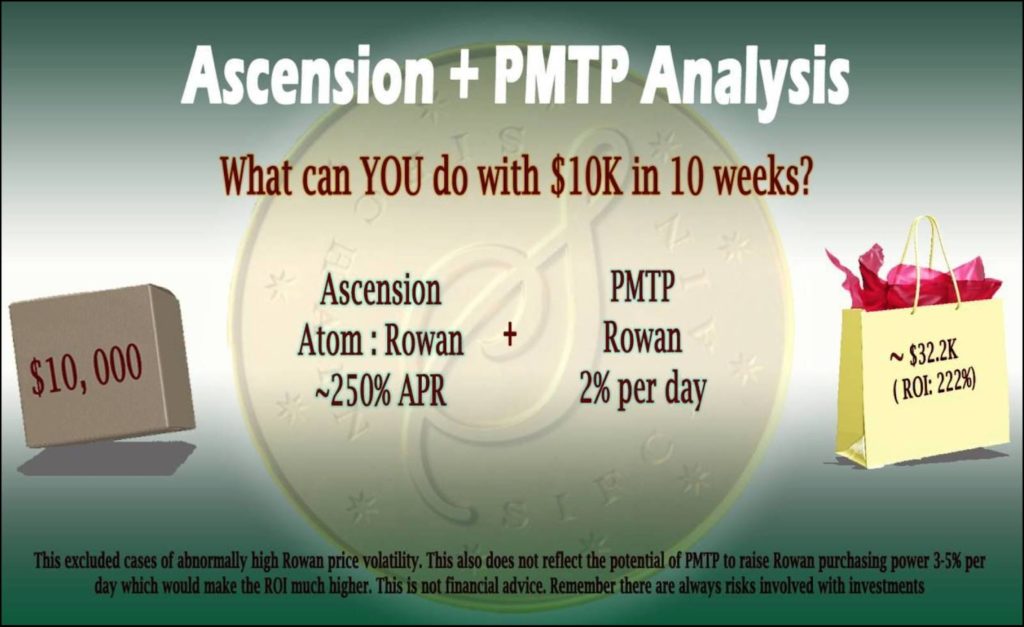 Ascension + PMTP Analysis

What can YOU do with $10K in 10 weeks?

$10, 000

Ascension
Atom : Rowan
~250% APR

+

PMTP
Rowan
2% per day

~ $32.2K
( ROI: 222%)

This excluded cases of abnormally high Rowan price volatility. This also does not reflect the potential of PMTP to raise Rowan purchasing power 3-5% per day which would make the ROI much higher. This is not financial advice. Remember there are always risks involved with investments